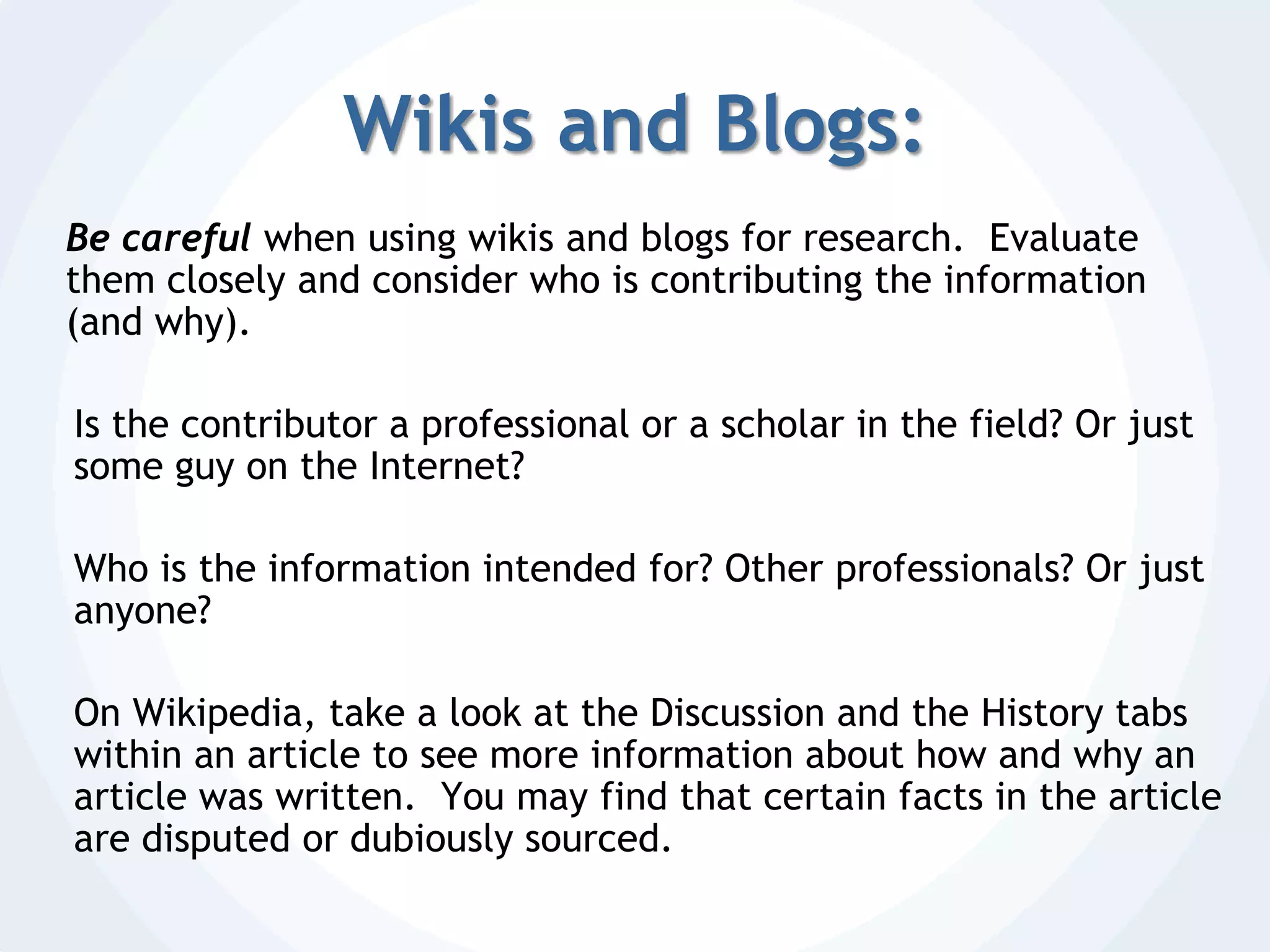 Wikis and Blogs:

Be careful when using wikis and blogs for research. Evaluate them closely and consider who is contributing the information (and why).

Is the contributor a professional or a scholar in the field? Or just some guy on the Internet?

Who is the information intended for? Other professionals? Or just anyone?

On Wikipedia, take a look at the Discussion and the History tabs within an article to see more information about how and why an article was written. You may find that certain facts in the article are disputed or dubiously sourced.